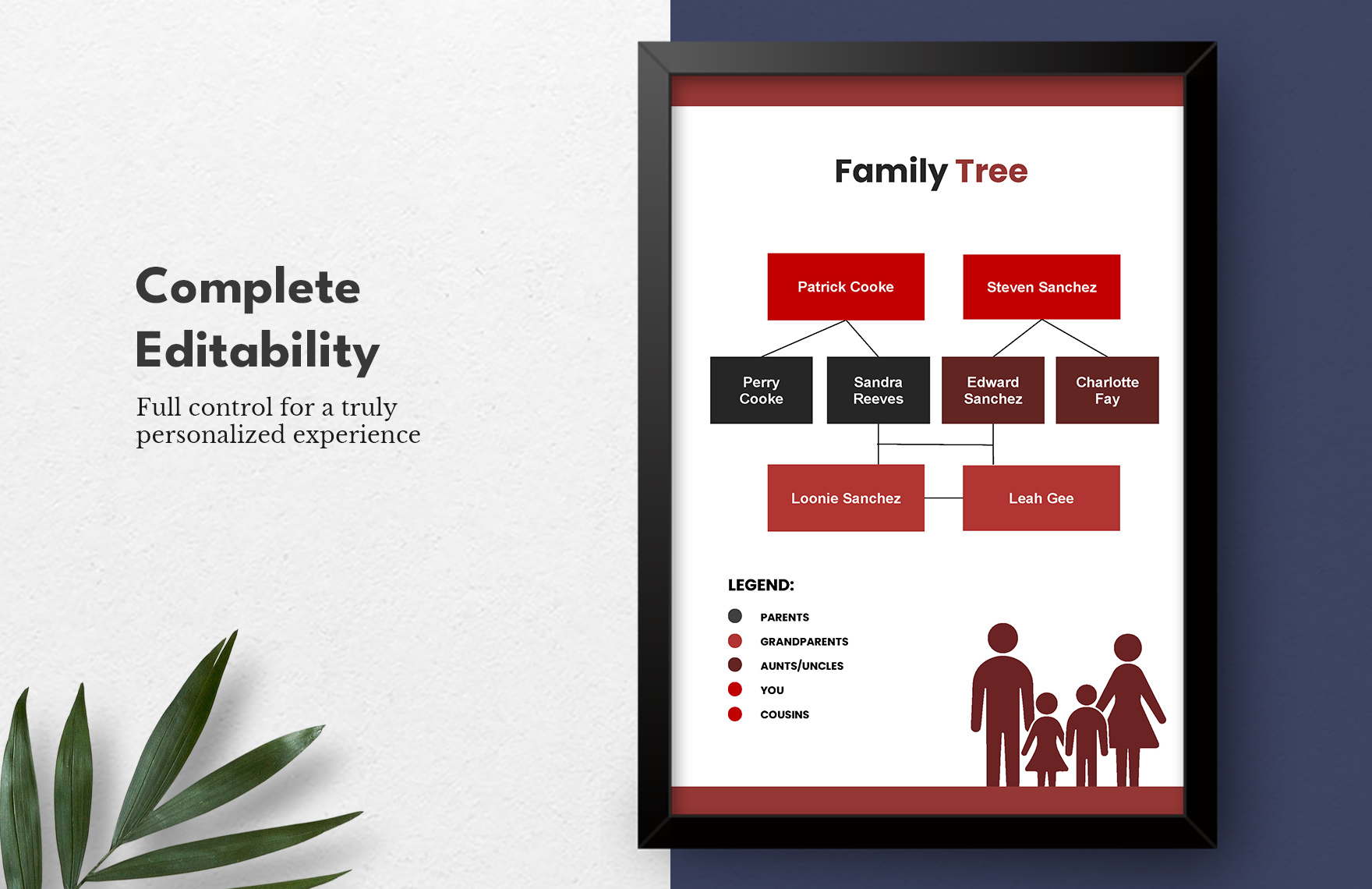 Complete Editability

Full control for a truly personalized experience

Family Tree

Patrick Cooke

Steven Sanchez

Perry Cooke

Sandra Reeves

Edward Sanchez

Charlotte Fay

Loonie Sanchez

Leah Gee

LEGEND:

PARENTS

GRANDPARENTS

AUNTS/UNCLES

YOU

COUSINS